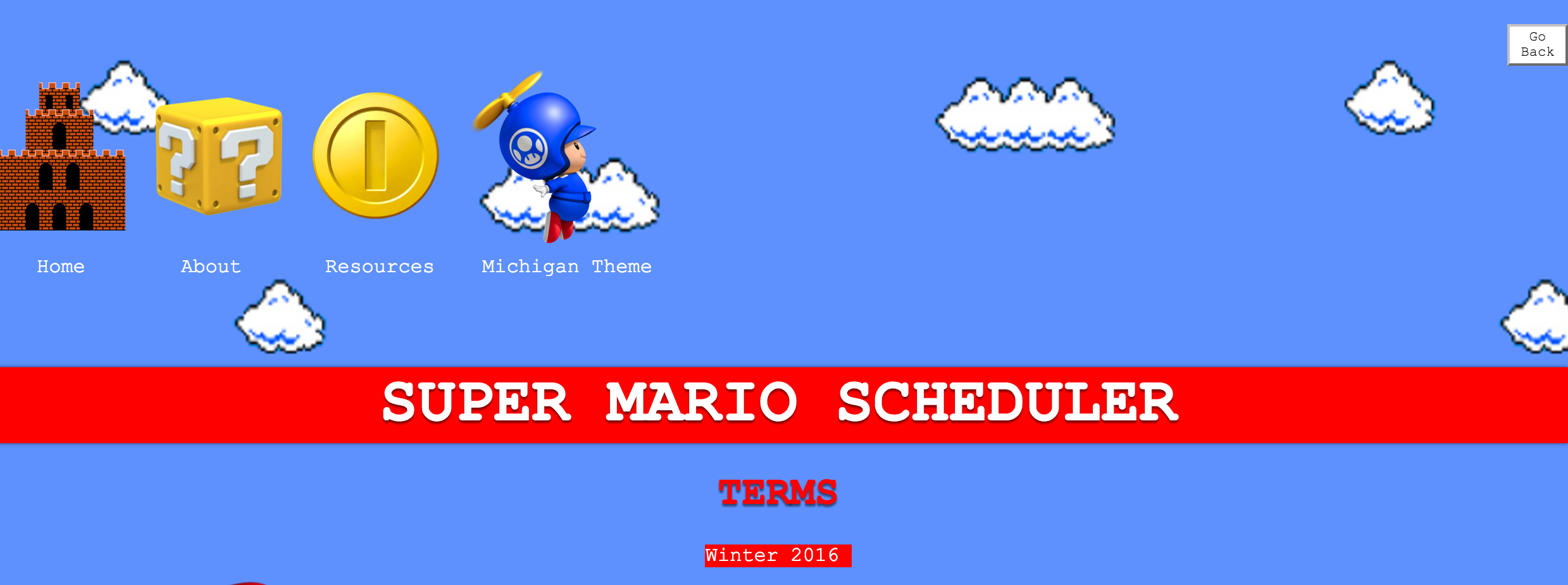 Go Back

Home About Resources Michigan Theme

SUPER MARIO SCHEDULER

TERMS

Winter 2016